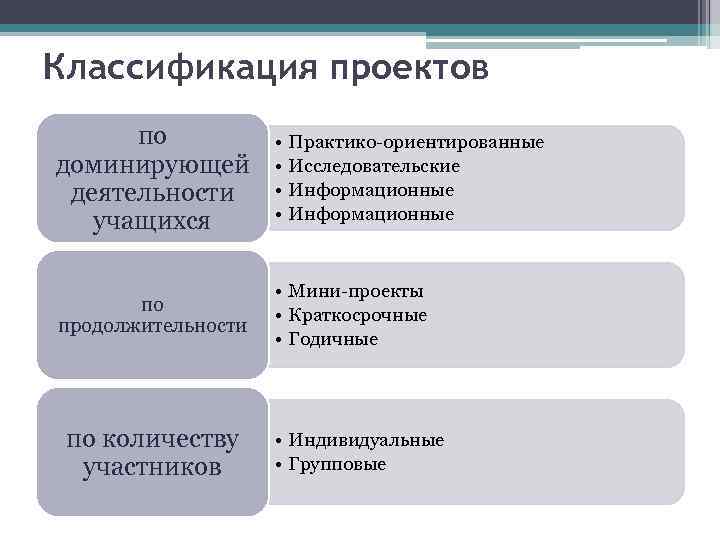 Классификация проектов

по доминирующей деятельности учащихся

• Практико-ориентированные
• Исследовательские
• Информационные
• Информационные

по продолжительности

• Мини-проекты
• Краткосрочные
• Годичные

по количеству участников

• Индивидуальные
• Групповые